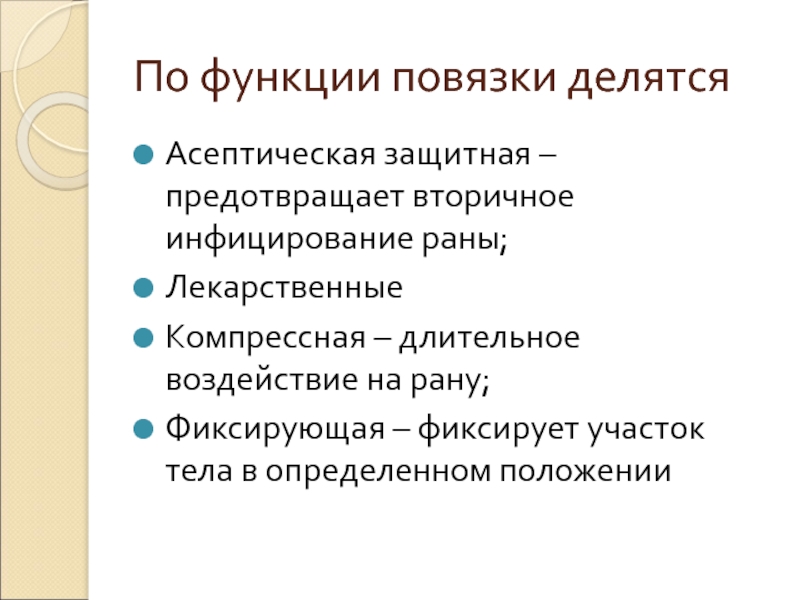 По функции повязки делятся

Асептическая защитная – предотвращает вторичное инфицирование раны;

Лекарственные

Компрессная – длительное воздействие на рану;

Фиксирующая – фиксирует участок тела в определенном положении